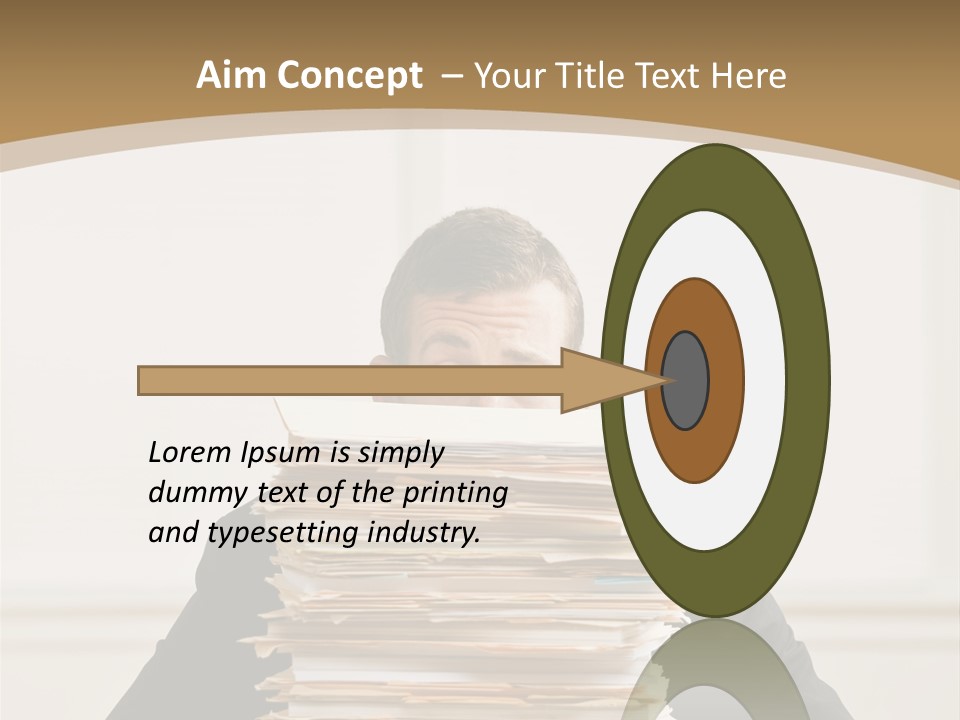 Aim Concept – Your Title Text Here

Lorem Ipsum is simply dummy text of the printing and typesetting industry.